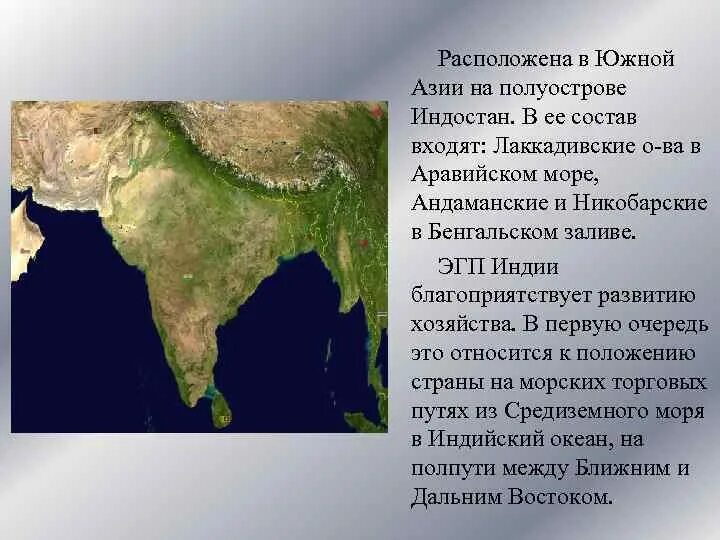 Расположена в Южной Азии на полуострове Индостан. В ее состав входят: Лаккадивские о-ва в Аравийском море, Андаманские и Никобарские в Бенгальском заливе.

ЭГП Индии благоприятствует развитию хозяйства. В первую очередь это относится к положению страны на морских торговых путях из Средиземного моря в Индийский океан, на полпути между Ближним и Дальним Востоком.